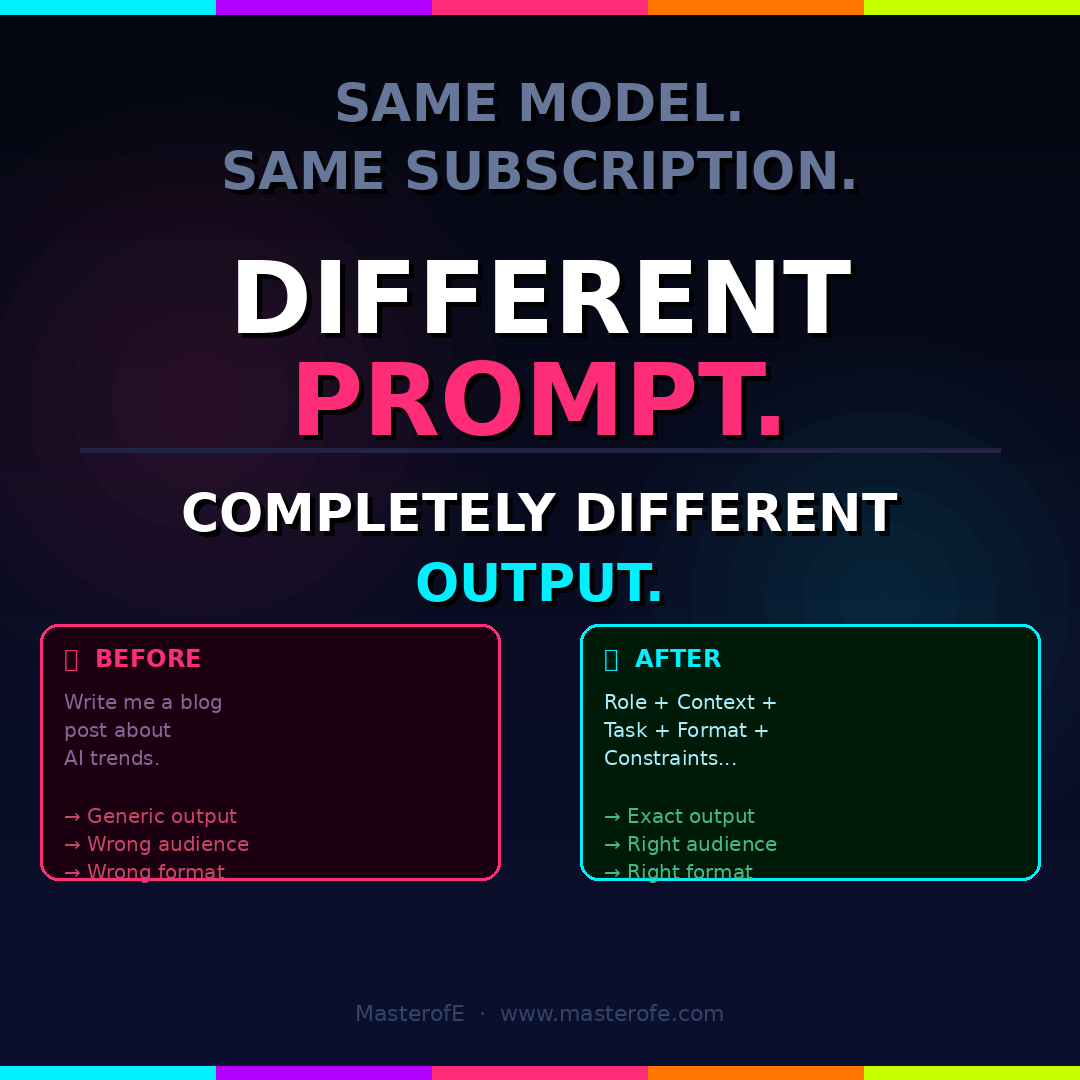 SAME MODEL.
SAME SUBSCRIPTION.

DIFFERENT
PROMPT.

COMPLETELY DIFFERENT
OUTPUT.

BEFORE

Write me a blog post about AI trends.

→ Generic output
→ Wrong audience
→ Wrong format

AFTER

Role + Context + Task + Format + Constraints...

→ Exact output
→ Right audience
→ Right format

MasterofE · www.masterofe.com